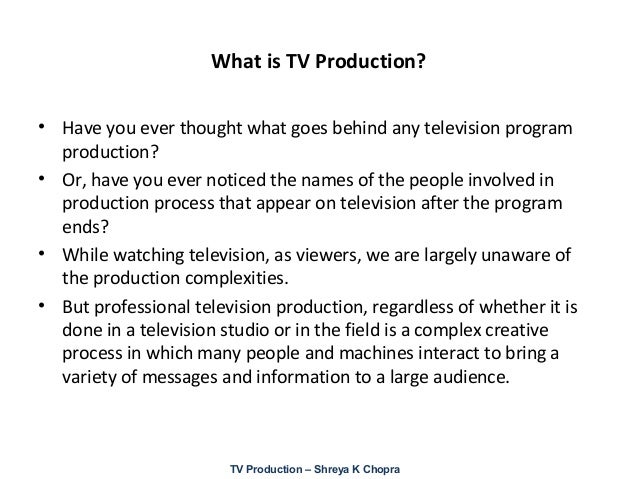 What is TV Production?

• Have you ever thought what goes behind any television program production?

• Or, have you ever noticed the names of the people involved in production process that appear on television after the program ends?

• While watching television, as viewers, we are largely unaware of the production complexities.

• But professional television production, regardless of whether it is done in a television studio or in the field is a complex creative process in which many people and machines interact to bring a variety of messages and information to a large audience.

TV Production – Shreya K Chopra